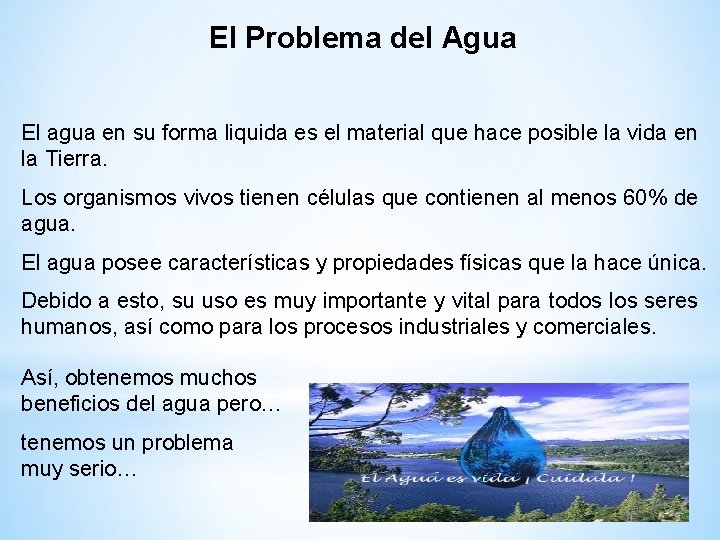 El Problema del Agua

El agua en su forma liquida es el material que hace posible la vida en la Tierra.

Los organismos vivos tienen células que contienen al menos 60% de agua.

El agua posee características y propiedades físicas que la hace única.

Debido a esto, su uso es muy importante y vital para todos los seres humanos, así como para los procesos industriales y comerciales.

Así, obtenemos muchos beneficios del agua pero…

tenemos un problema muy serio…

El Agua es vida ¡ Cuidala !